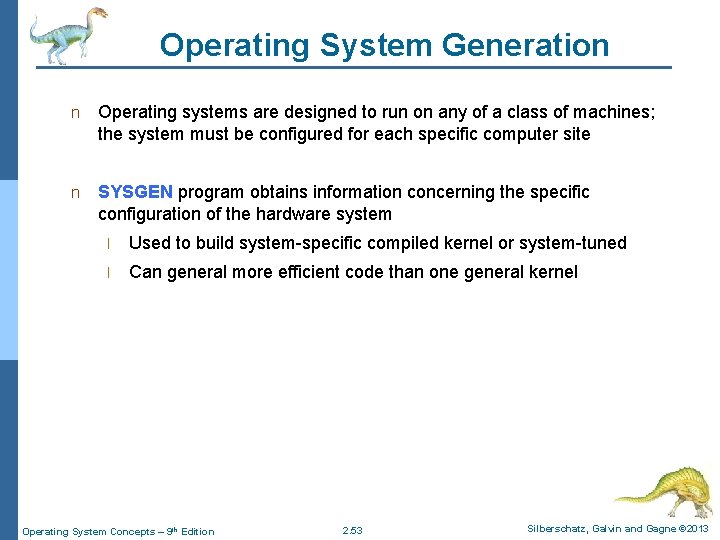 Operating System Generation

n Operating systems are designed to run on any of a class of machines; the system must be configured for each specific computer site

n SYSGEN program obtains information concerning the specific configuration of the hardware system

l Used to build system-specific compiled kernel or system-tuned

l Can general more efficient code than one general kernel

Operating System Concepts – 9th Edition 2.53 Silberschatz, Galvin and Gagne ©2013